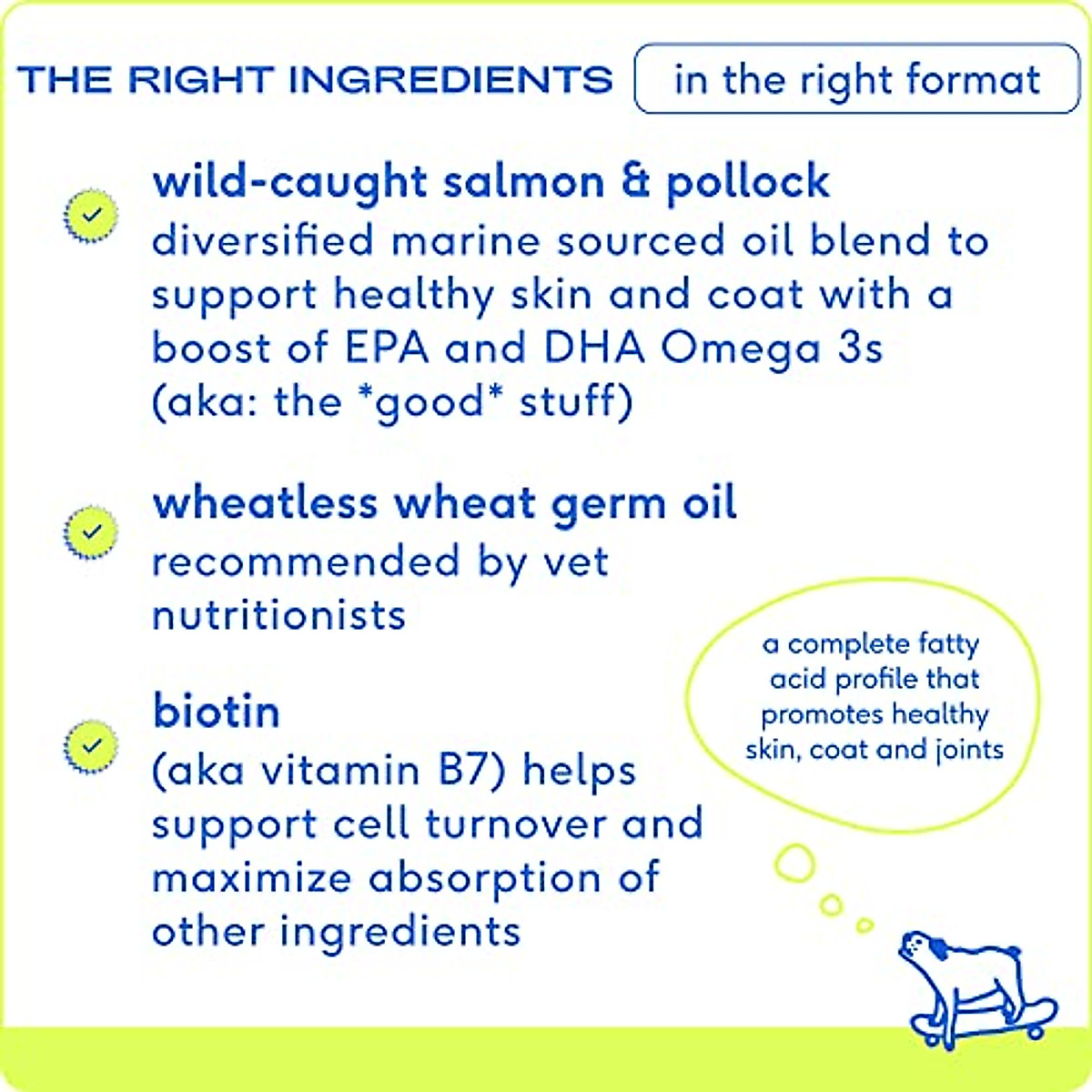 THE RIGHT INGREDIENTS in the right format

wild-caught salmon & pollock
diversified marine sourced oil blend to support healthy skin and coat with a boost of EPA and DHA Omega 3s (aka: the *good* stuff)

wheatless wheat germ oil
recommended by vet nutritionists

biotin
(aka vitamin B7) helps support cell turnover and maximize absorption of other ingredients

a complete fatty acid profile that promotes healthy skin, coat and joints